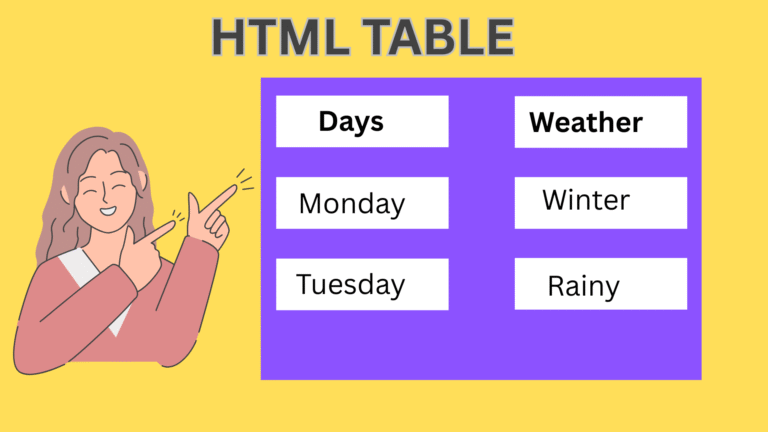 HTML TABLE

| Days | Weather |
|---|---|
| Monday | Winter |
| Tuesday | Rainy |